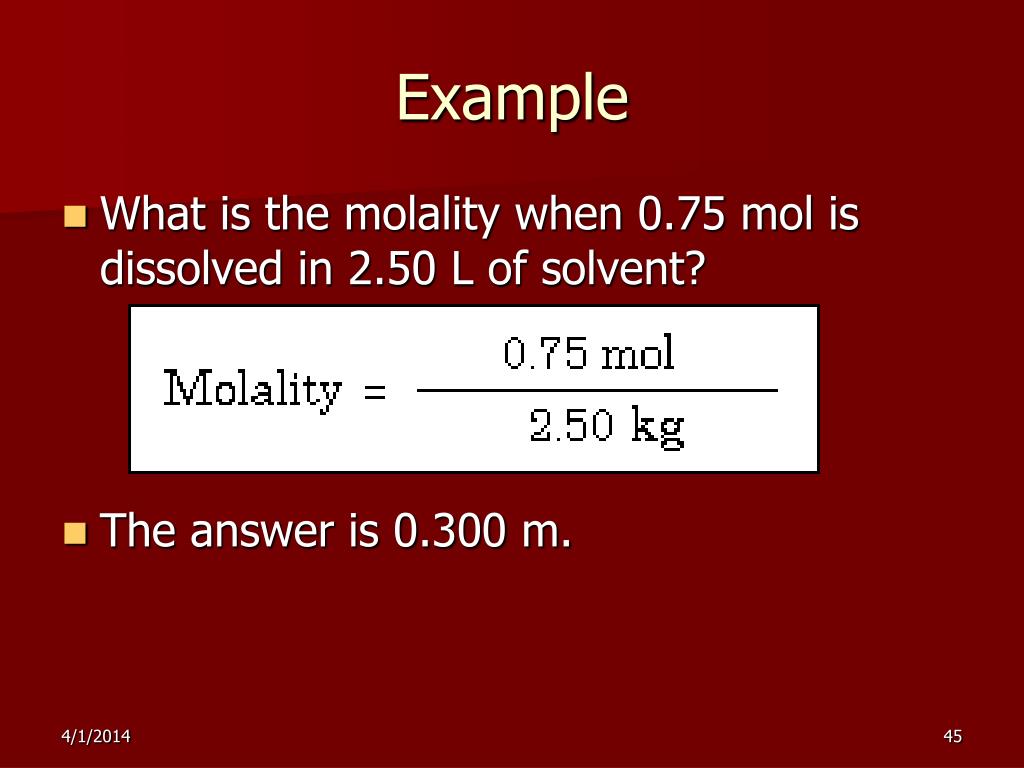 Example

What is the molality when 0.75 mol is dissolved in 2.50 L of solvent?

$\text{Molality} = \frac{0.75 \text{ mol}}{2.50 \text{ kg}}$

The answer is 0.300 m.

4/1/2014

45